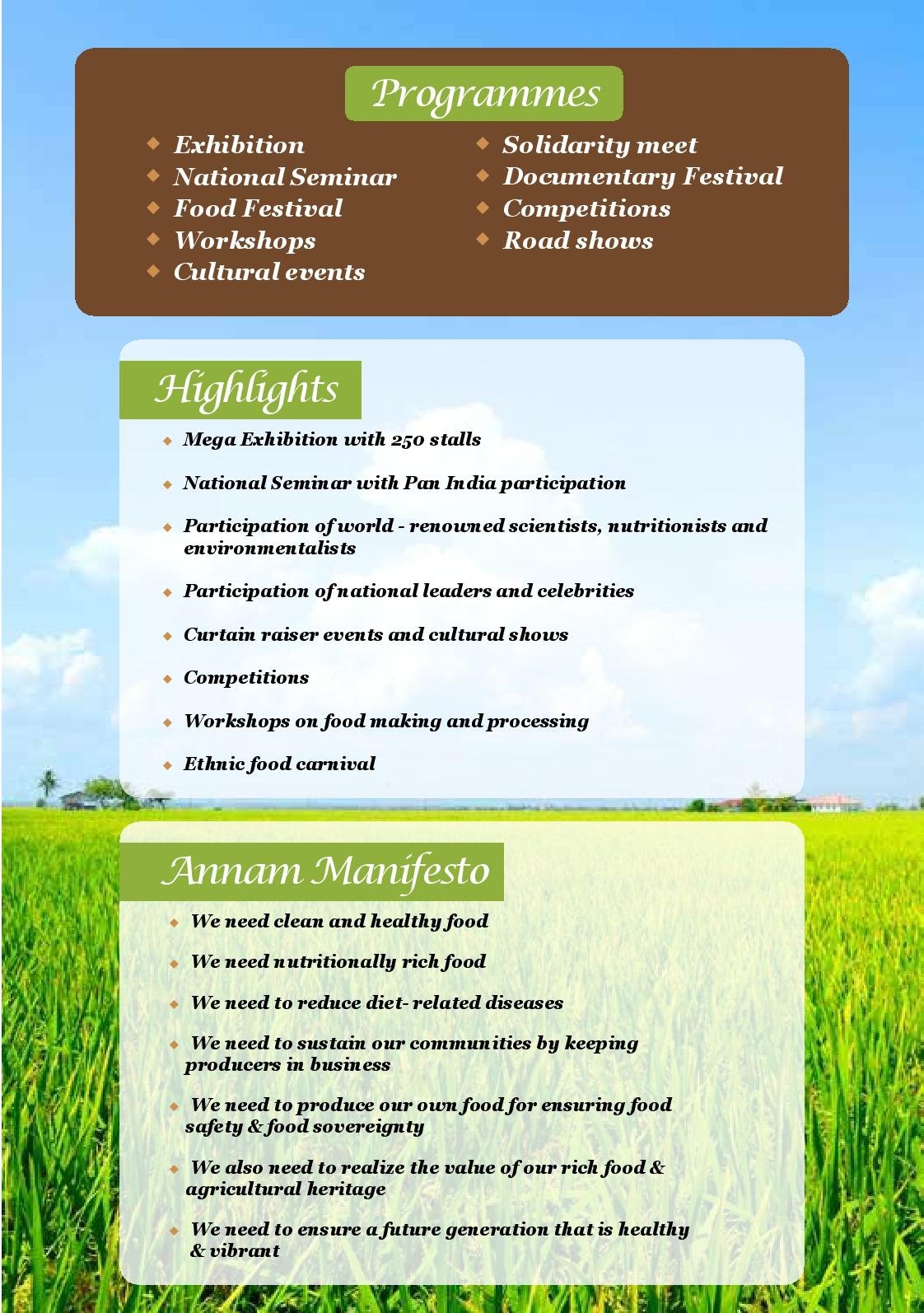 Programmes

Exhibition
National Seminar
Food Festival
Workshops
Cultural events

Solidarity meet
Documentary Festival
Competitions
Road shows

Highlights

Mega Exhibition with 250 stalls

National Seminar with Pan India participation

Participation of world - renowned scientists, nutritionists and environmentalists

Participation of national leaders and celebrities

Curtain raiser events and cultural shows

Competitions

Workshops on food making and processing

Ethnic food carnival

Annam Manifesto

We need clean and healthy food

We need nutritionally rich food

We need to reduce diet- related diseases

We need to sustain our communities by keeping producers in business

We need to produce our own food for ensuring food safety & food sovereignty

We also need to realize the value of our rich food & agricultural heritage

We need to ensure a future generation that is healthy & vibrant